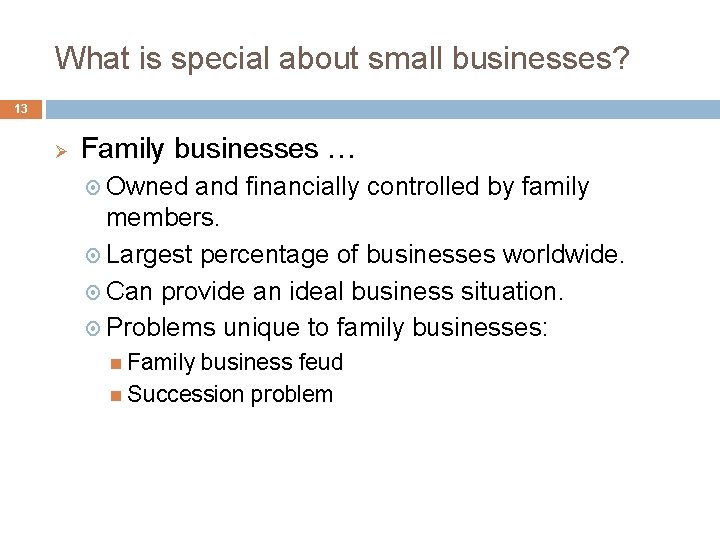 What is special about small businesses?

13

Family businesses …

Owned and financially controlled by family members.

Largest percentage of businesses worldwide.

Can provide an ideal business situation.

Problems unique to family businesses:

Family business feud

Succession problem